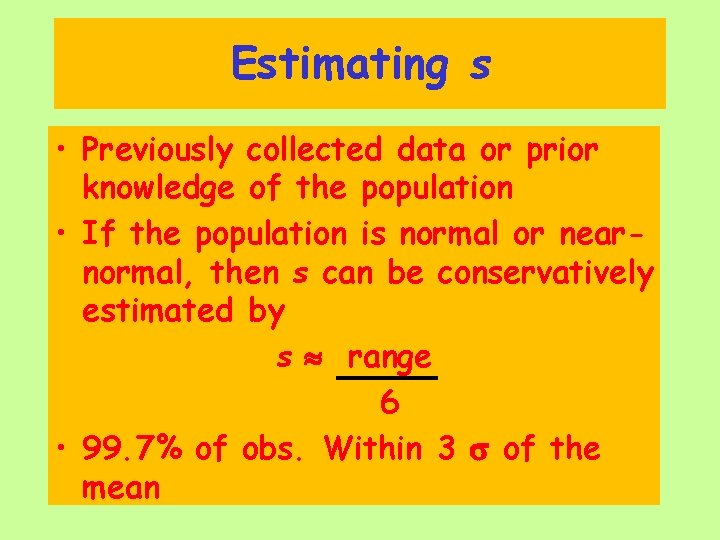 Estimating s

• Previously collected data or prior knowledge of the population

• If the population is normal or near-normal, then s can be conservatively estimated by

$s \approx \frac{\text{range}}{6}$

• 99.7% of obs. Within 3 $\sigma$ of the mean